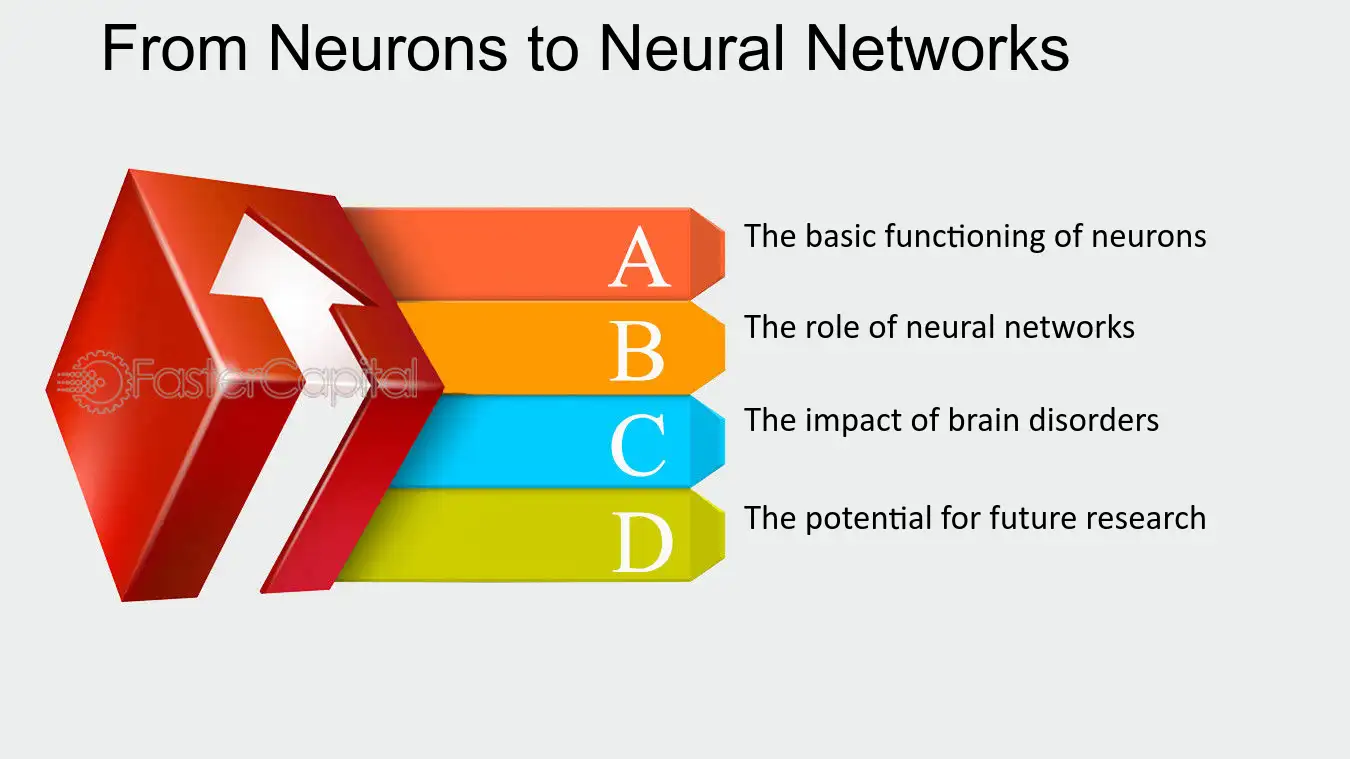 From Neurons to Neural Networks

A
The basic functioning of neurons

B
The role of neural networks

C
The impact of brain disorders

D
The potential for future research

FasterCapital